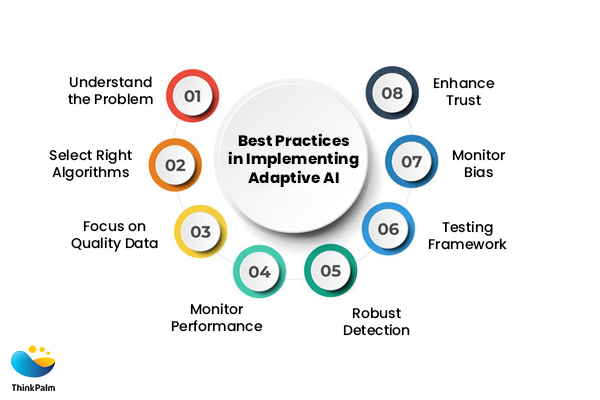 Best Practices in Implementing Adaptive AI

01
Understand the Problem

02
Select Right Algorithms

03
Focus on Quality Data

04
Monitor Performance

05
Robust Detection

06
Testing Framework

07
Monitor Bias

08
Enhance Trust

ThinkPalm